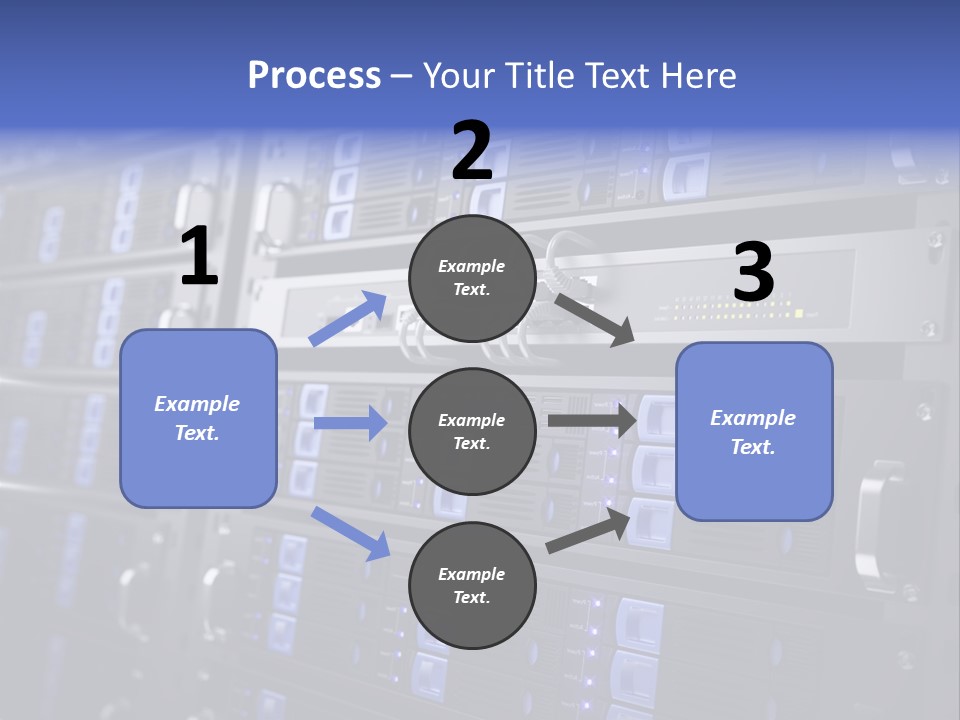 Process – Your Title Text Here

1

Example Text.

2

Example Text.

Example Text.

Example Text.

3

Example Text.